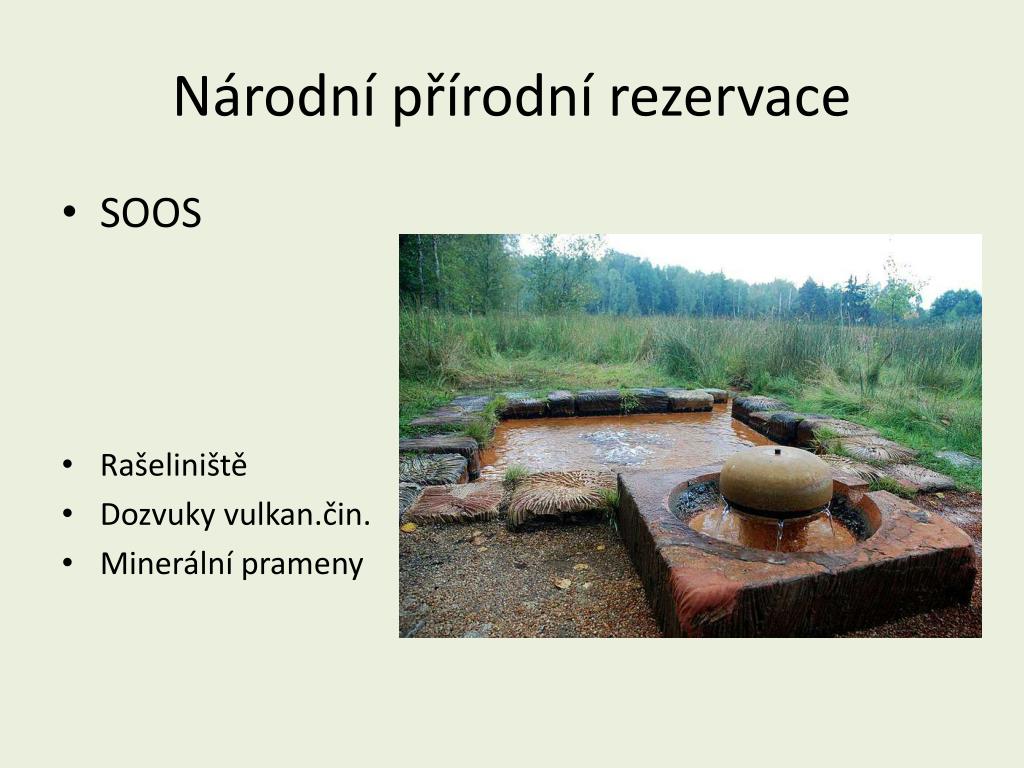 Národní přírodní rezervace

• SOOS

• Rašeliniště
• Dozvuky vulkan.čin.
• Minerální prameny